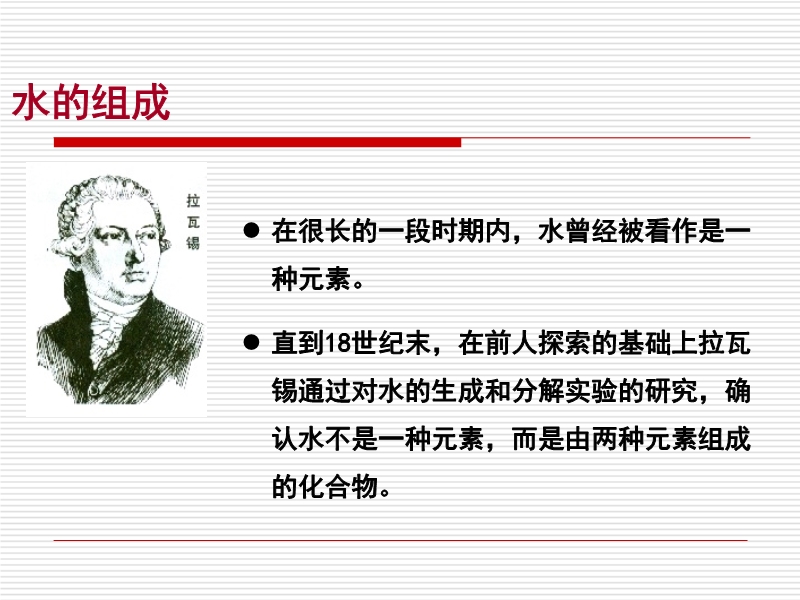 水的组成

拉瓦锡

● 在很长的一段时期内，水曾经被看作是一种元素。

● 直到18世纪末，在前人探索的基础上拉瓦锡通过对水的生成和分解实验的研究，确认水不是一种元素，而是由两种元素组成的化合物。